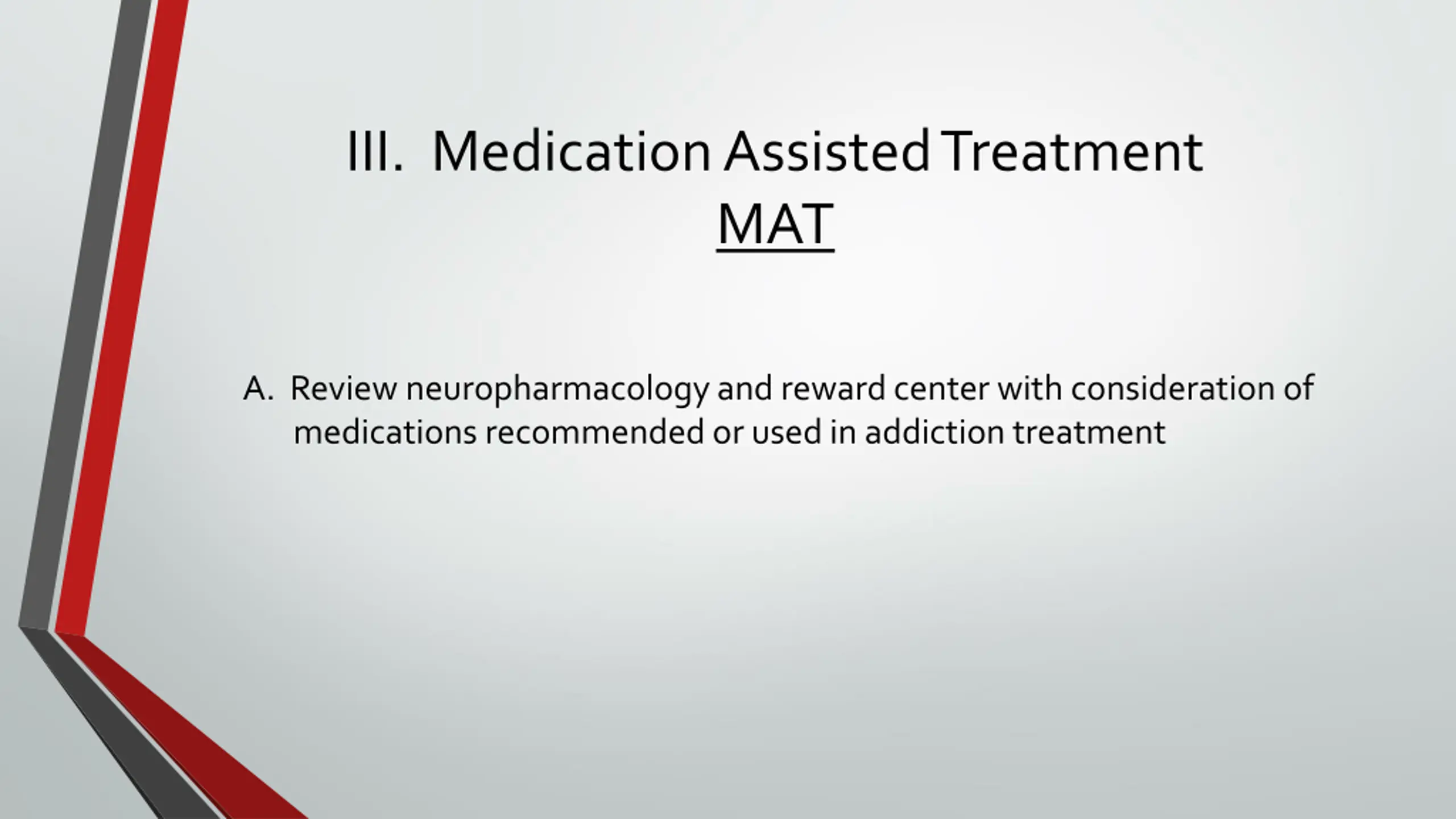 III. Medication Assisted Treatment
MAT

A. Review neuropharmacology and reward center with consideration of medications recommended or used in addiction treatment